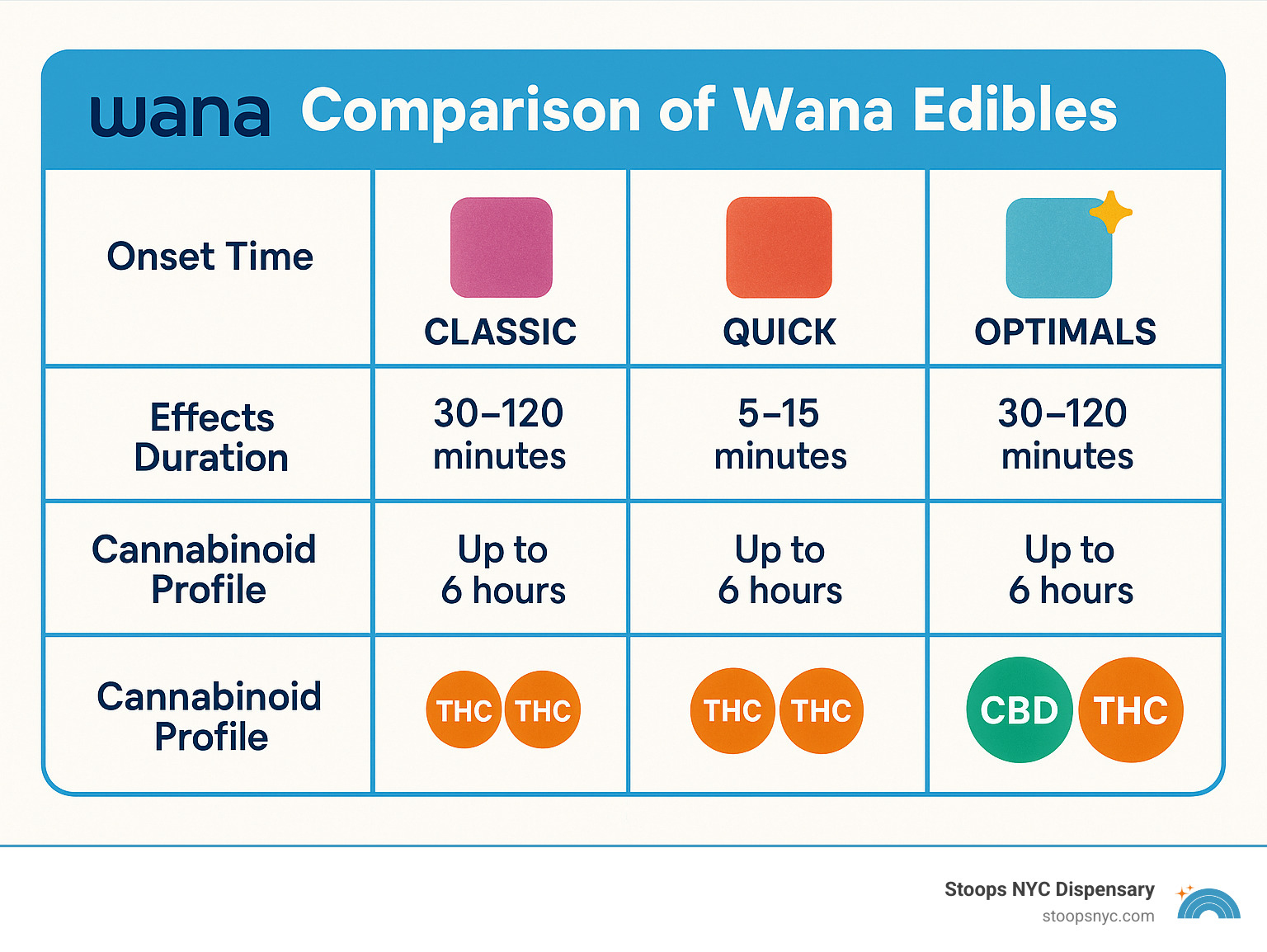 wana Comparison of Wana Edibles

| Onset Time | CLASSIC | QUICK | OPTIMALS |
|---|---|---|---|
| Effects Duration | 30–120 minutes | 5–15 minutes | 30–120 minutes |
| Cannabinoid Profile | Up to 6 hours | Up to 6 hours | Up to 6 hours |
| Cannabinoid Profile | THC THC | THC THC | CBD THC |

Stoops NYC Dispensary
stoopsnyc.com